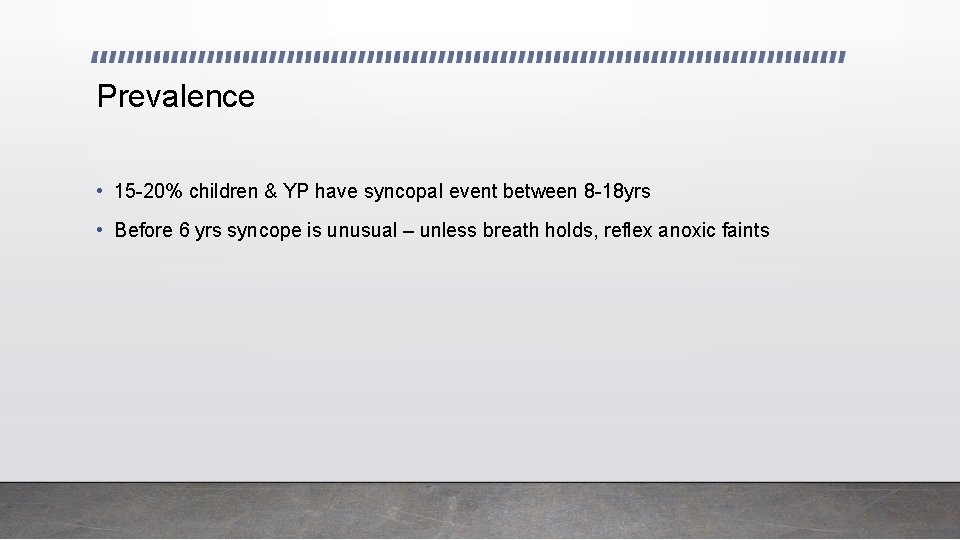 Prevalence

• 15-20% children & YP have syncopal event between 8-18yrs

• Before 6 yrs syncope is unusual – unless breath holds, reflex anoxic faints